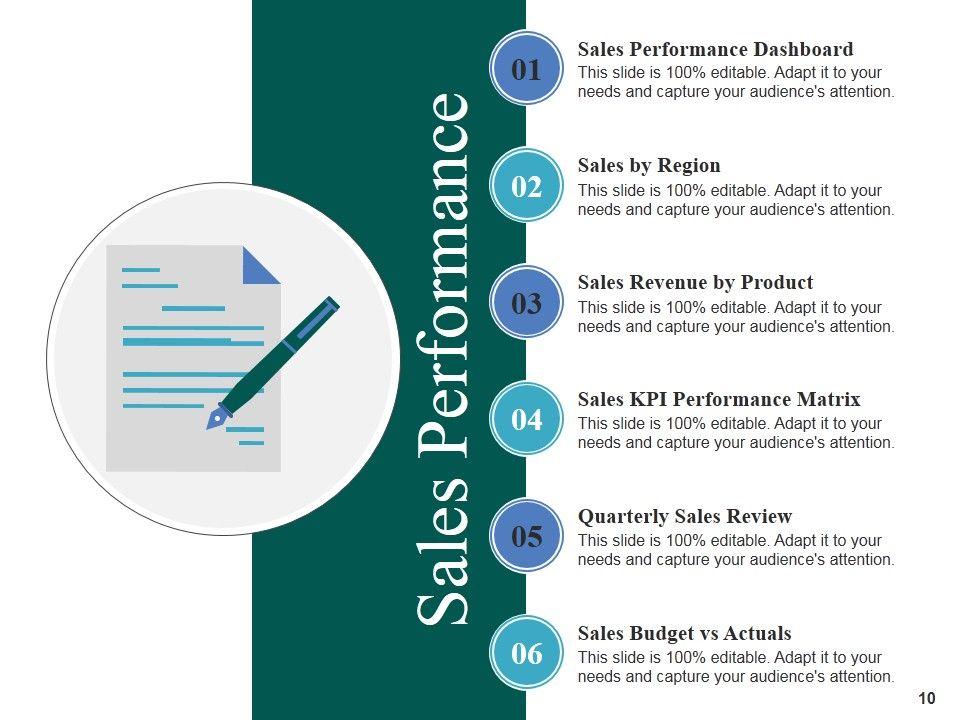 Sales Performance

01
Sales Performance Dashboard
This slide is 100% editable. Adapt it to your needs and capture your audience's attention.

02
Sales by Region
This slide is 100% editable. Adapt it to your needs and capture your audience's attention.

03
Sales Revenue by Product
This slide is 100% editable. Adapt it to your needs and capture your audience's attention.

04
Sales KPI Performance Matrix
This slide is 100% editable. Adapt it to your needs and capture your audience's attention.

05
Quarterly Sales Review
This slide is 100% editable. Adapt it to your needs and capture your audience's attention.

06
Sales Budget vs Actuals
This slide is 100% editable. Adapt it to your needs and capture your audience's attention.

10